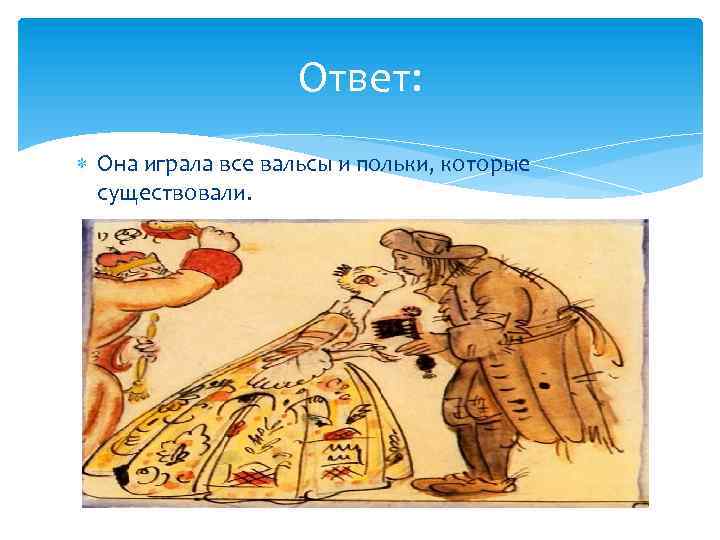 Ответ:

Она играла все вальсы и польки, которые существовали.